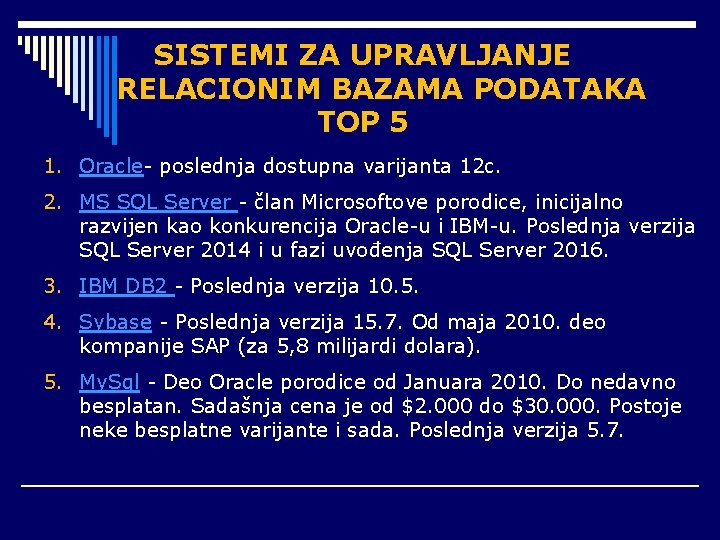 SISTEMI ZA UPRAVLJANJE RELACIONIM BAZAMA PODATAKA TOP 5

1. Oracle- poslednja dostupna varijanta 12c.

2. MS SQL Server - član Microsoftove porodice, inicijalno razvijen kao konkurencija Oracle-u i IBM-u. Poslednja verzija SQL Server 2014 i u fazi uvođenja SQL Server 2016.

3. IBM DB2 - Poslednja verzija 10.5.

4. Sybase - Poslednja verzija 15.7. Od maja 2010. deo kompanije SAP (za 5,8 milijardi dolara).

5. MySql - Deo Oracle porodice od Januara 2010. Do nedavno besplatan. Sadašnja cena je od \$2.000 do \$30.000. Postoje neke besplatne varijante i sada. Poslednja verzija 5.7.